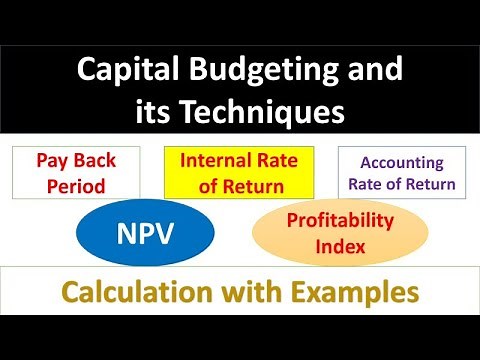 Capital Budgeting and its Techniques

Pay Back Period

Internal Rate of Return

Accounting Rate of Return

NPV

Profitability Index

Calculation with Examples